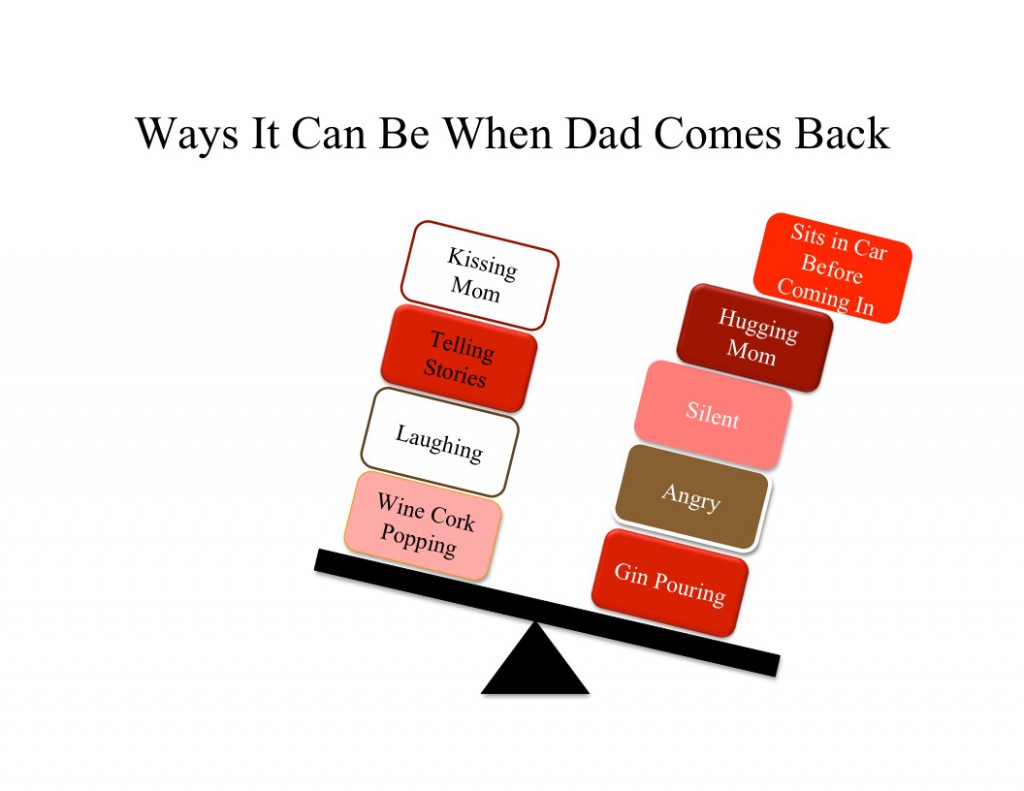 Ways It Can Be When Dad Comes Back

Kissing Mom

Telling Stories

Laughing

Wine Cork Popping

Sits in Car Before Coming In

Hugging Mom

Silent

Angry

Gin Pouring